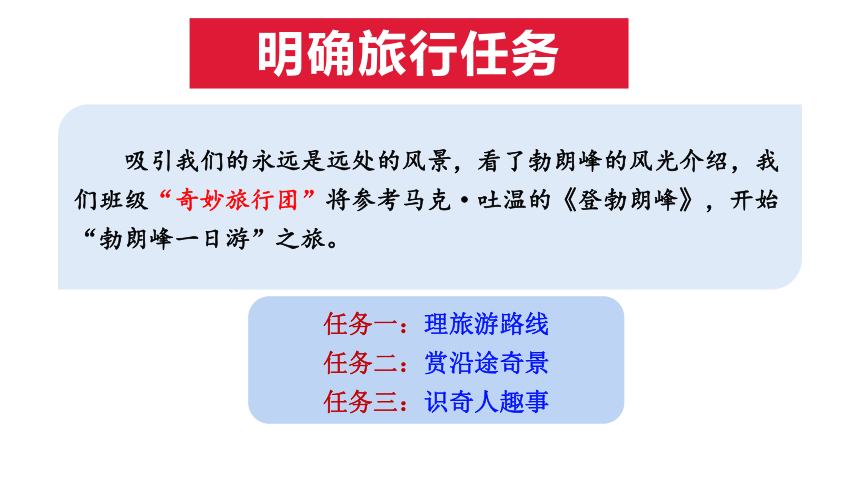 明确旅行任务

吸引我们的永远是远处的风景，看了勃朗峰的风光介绍，我们班级“奇妙旅行团”将参考马克·吐温的《登勃朗峰》，开始“勃朗峰一日游”之旅。

任务一：理旅游路线
任务二：赏沿途奇景
任务三：识奇人趣事